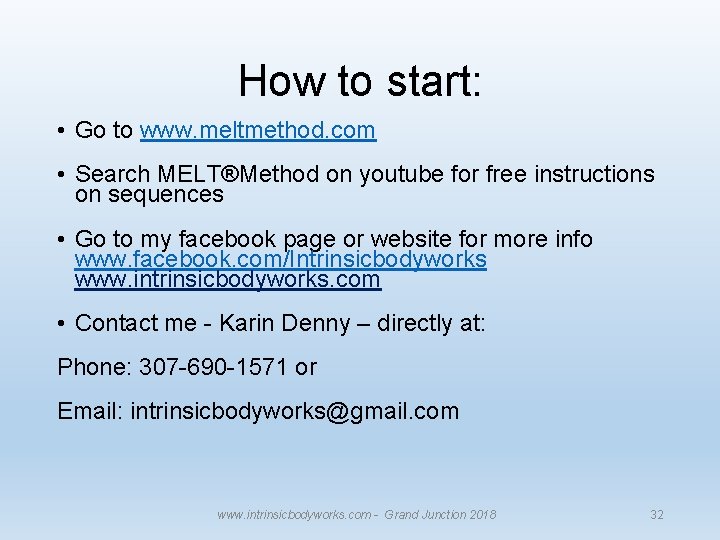 How to start:

• Go to www.meltmethod.com

• Search MELT®Method on youtube for free instructions on sequences

• Go to my facebook page or website for more info www.facebook.com/Intrinsicbodyworks www.intrinsicbodyworks.com

• Contact me - Karin Denny – directly at:

Phone: 307-690-1571 or

Email: intrinsicbodyworks@gmail.com

www.intrinsicbodyworks.com - Grand Junction 2018

32